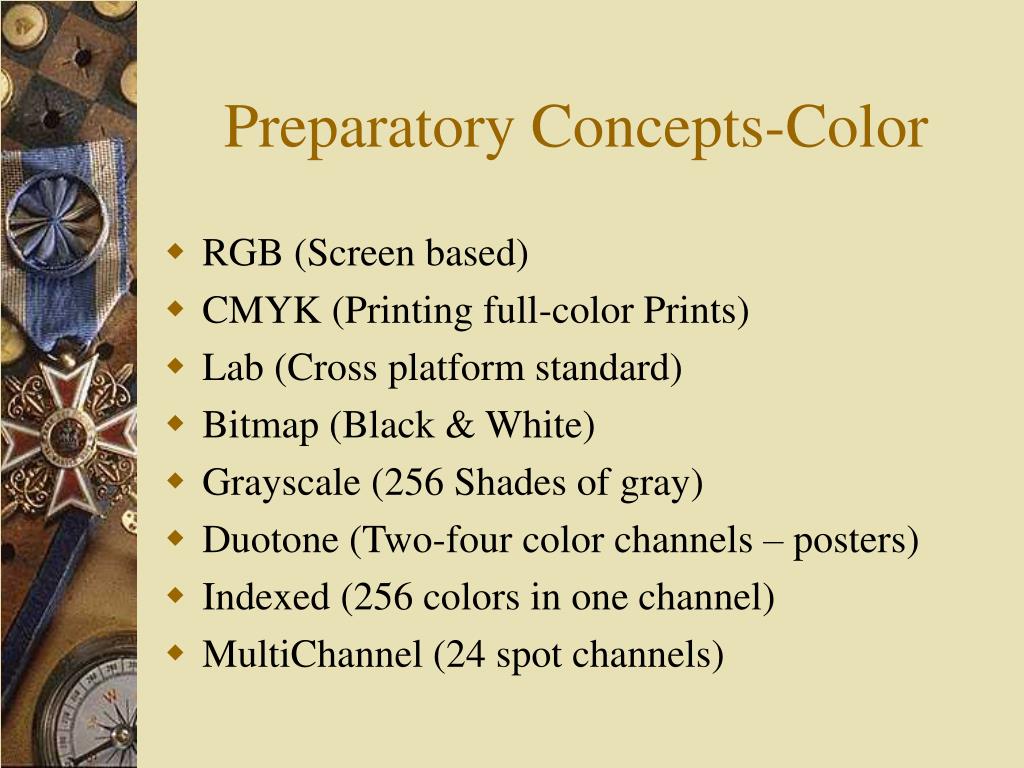 Preparatory Concepts-Color

- RGB (Screen based)
- CMYK (Printing full-color Prints)
- Lab (Cross platform standard)
- Bitmap (Black & White)
- Grayscale (256 Shades of gray)
- Duotone (Two-four color channels – posters)
- Indexed (256 colors in one channel)
- MultiChannel (24 spot channels)